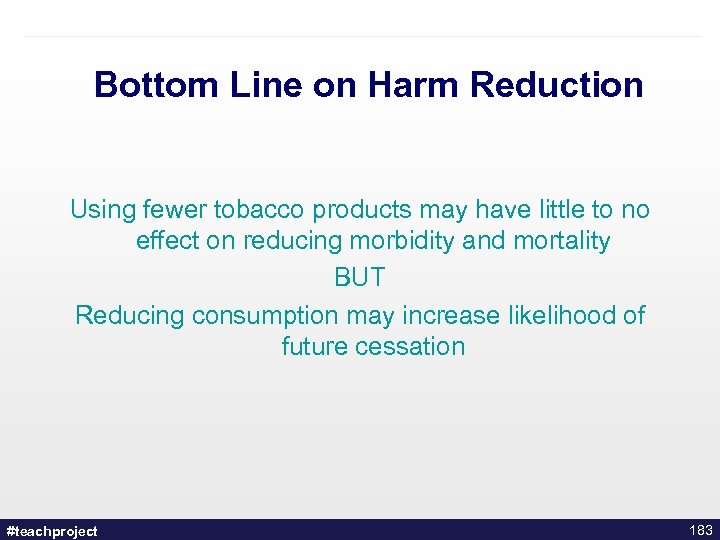 Bottom Line on Harm Reduction

Using fewer tobacco products may have little to no effect on reducing morbidity and mortality

BUT

Reducing consumption may increase likelihood of future cessation

#teachproject

183